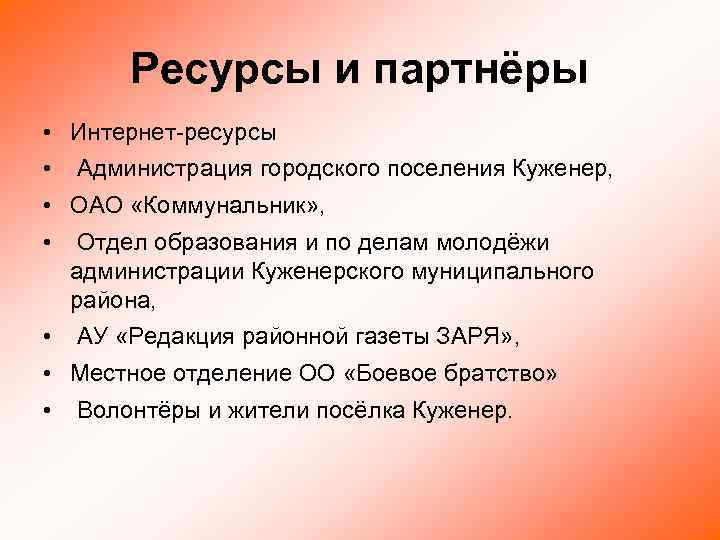 Ресурсы и партнёры

• Интернет-ресурсы
• Администрация городского поселения Куженер,
• ОАО «Коммунальник»,
• Отдел образования и по делам молодёжи администрации Куженерского муниципального района,
• АУ «Редакция районной газеты ЗАРЯ»,
• Местное отделение ОО «Боевое братство»
• Волонтёры и жители посёлка Куженер.